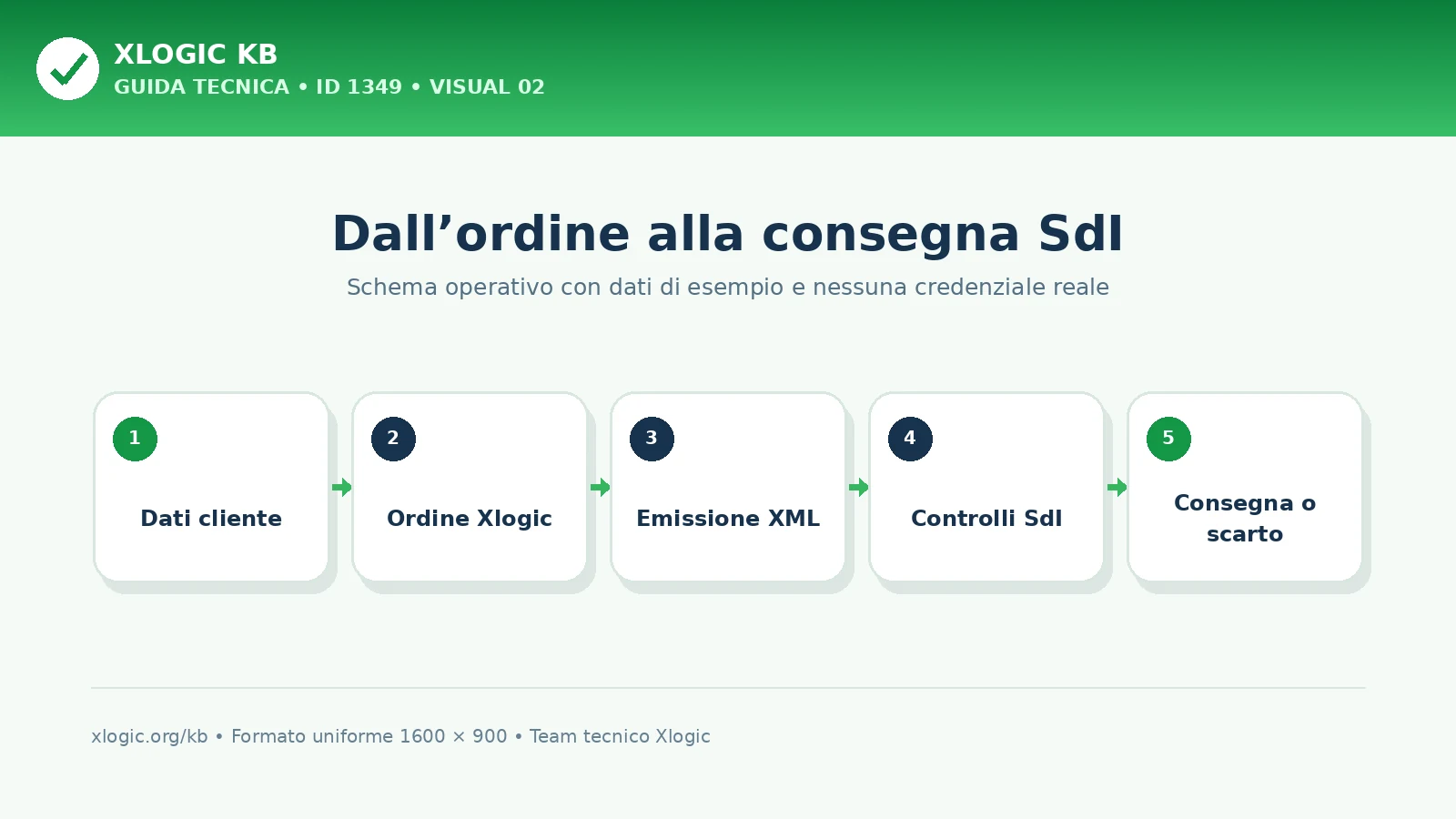 XLOGIC KB
GUIDA TECNICA • ID 1349 • VISUAL 02

Dall’ordine alla consegna SdI

Schema operativo con dati di esempio e nessuna credenziale reale

1
Dati cliente

2
Ordine Xlogic

3
Emissione XML

4
Controlli SdI

5
Consegna o scarto

xlogic.org/kb • Formato uniforme 1600 × 900 • Team tecnico Xlogic